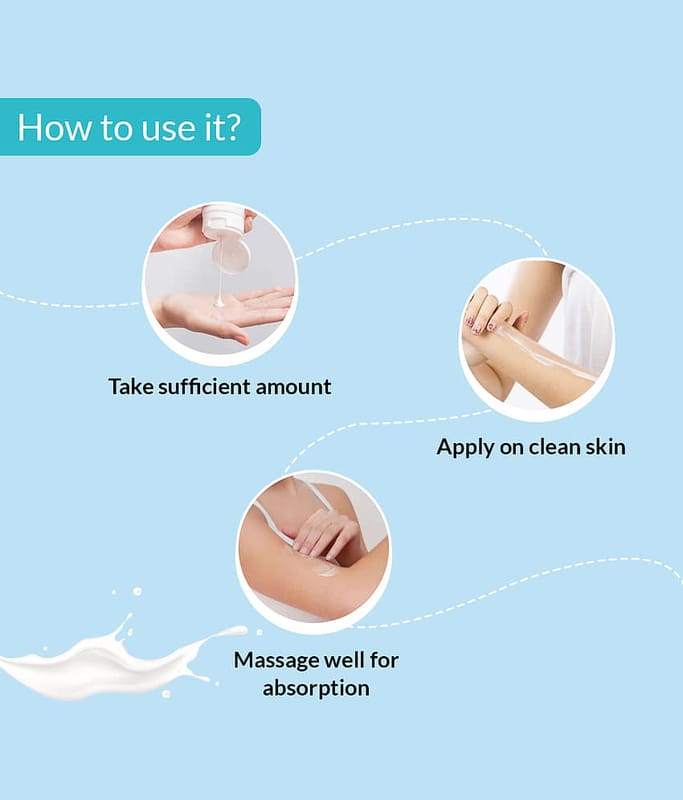 How to use it?

Take sufficient amount

Apply on clean skin

Massage well for absorption